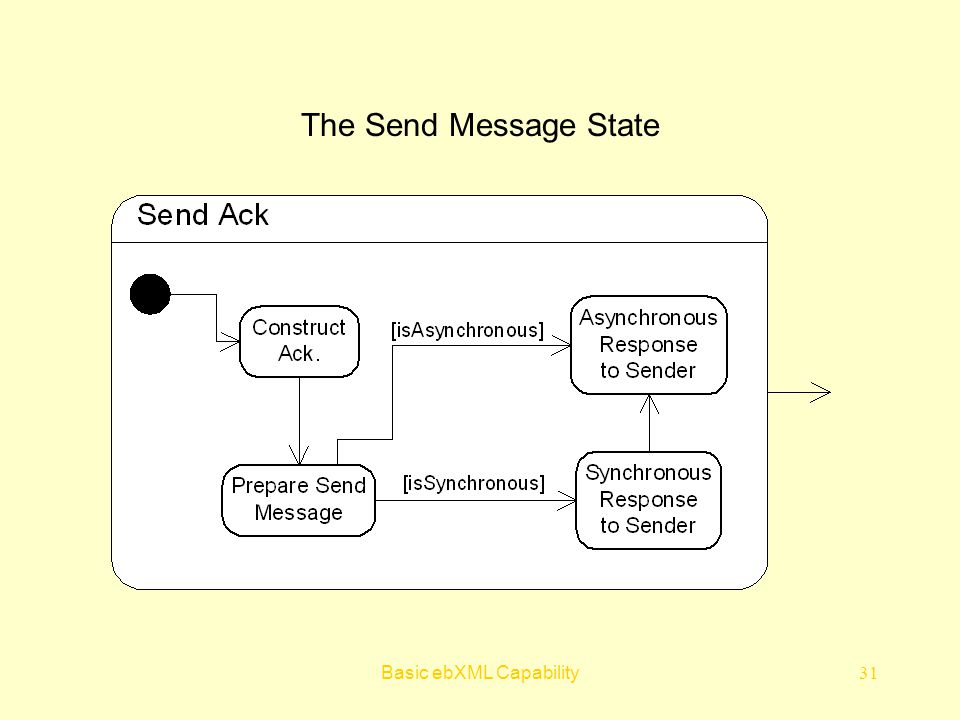 The Send Message State

Send Ack

Construct Ack.

[isAsynchronous]

Asynchronous Response to Sender

Prepare Send Message

[isSynchronous]

Synchronous Response to Sender

Basic ebXML Capability

31